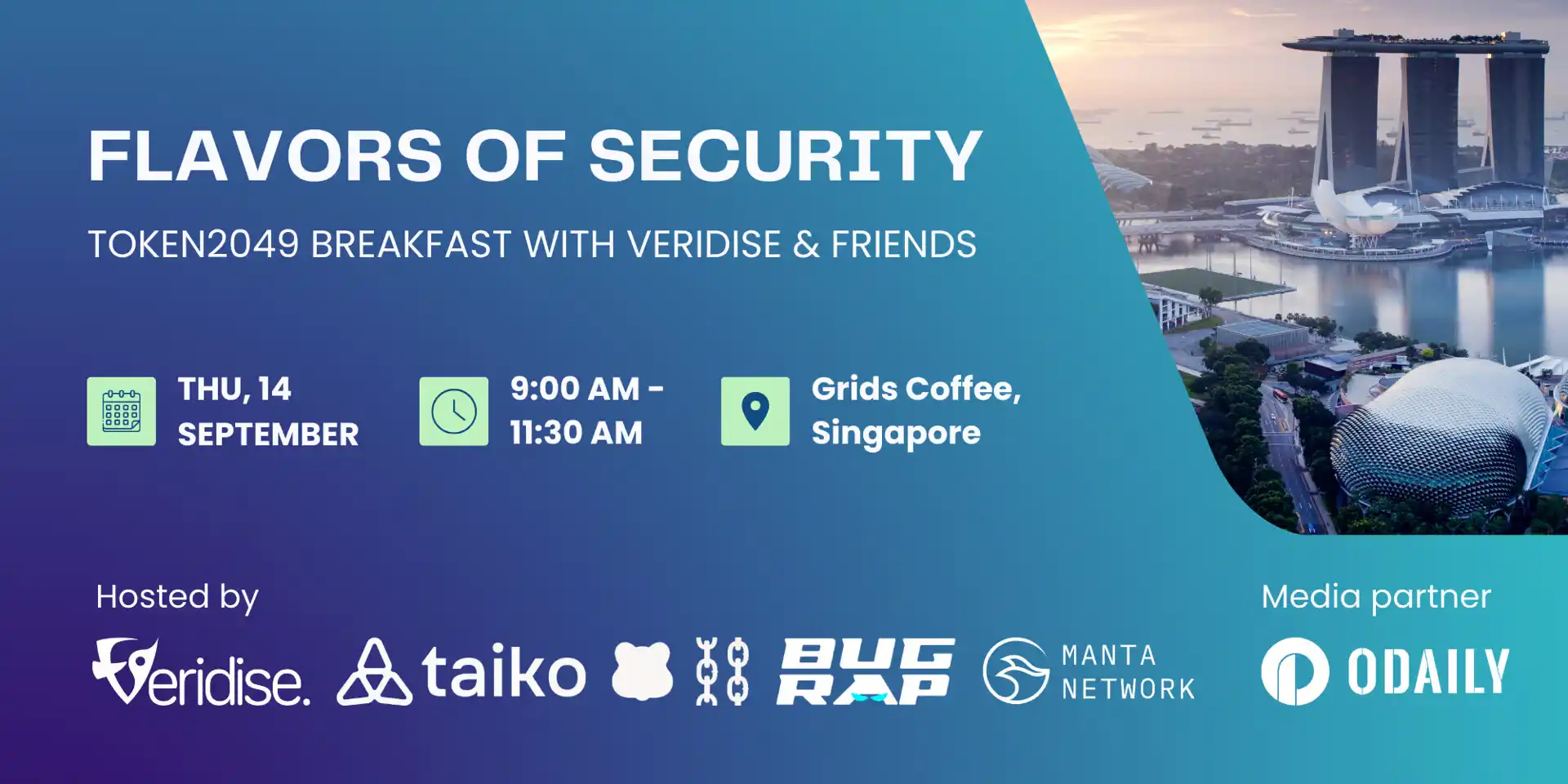 FLAVORS OF SECURITY

TOKEN2049 BREAKFAST WITH VERIDISE & FRIENDS

THU, 14 SEPTEMBER

9:00 AM - 11:30 AM

Grids Coffee, Singapore

Hosted by

Veridise. taiko BUG RAP MANTA NETWORK

Media partner

ODAILY